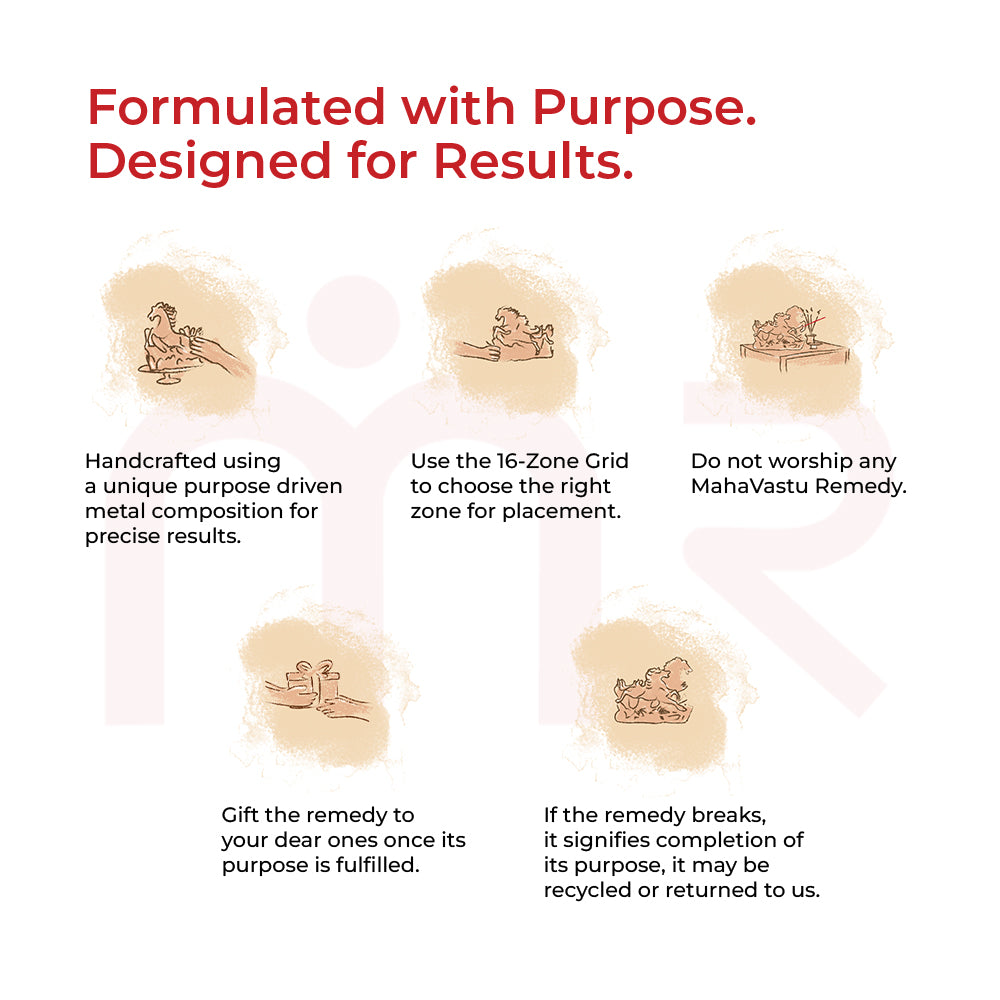 Formulated with Purpose.
Designed for Results.

Handcrafted using a unique purpose driven metal composition for precise results.

Use the 16-Zone Grid to choose the right zone for placement.

Do not worship any MahaVastu Remedy.

Gift the remedy to your dear ones once its purpose is fulfilled.

If the remedy breaks, it signifies completion of its purpose, it may be recycled or returned to us.